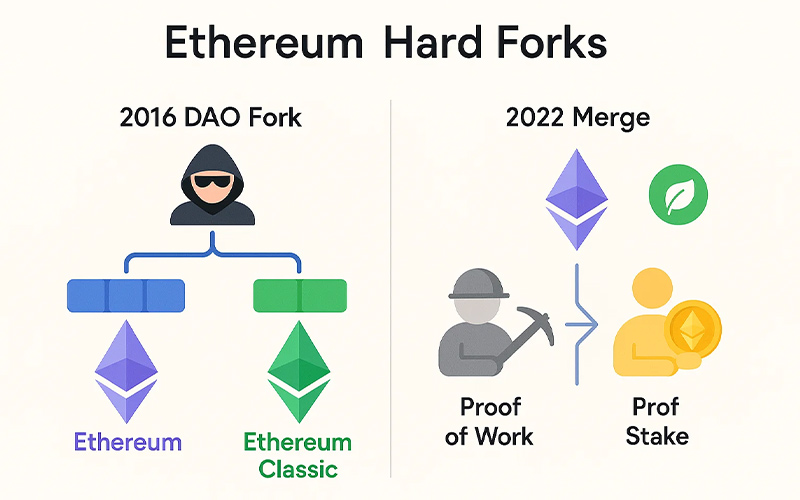 Ethereum Hard Forks

2016 DAO Fork

Ethereum

Ethereum Classic

2022 Merge

Proof of Work

Prof Stake